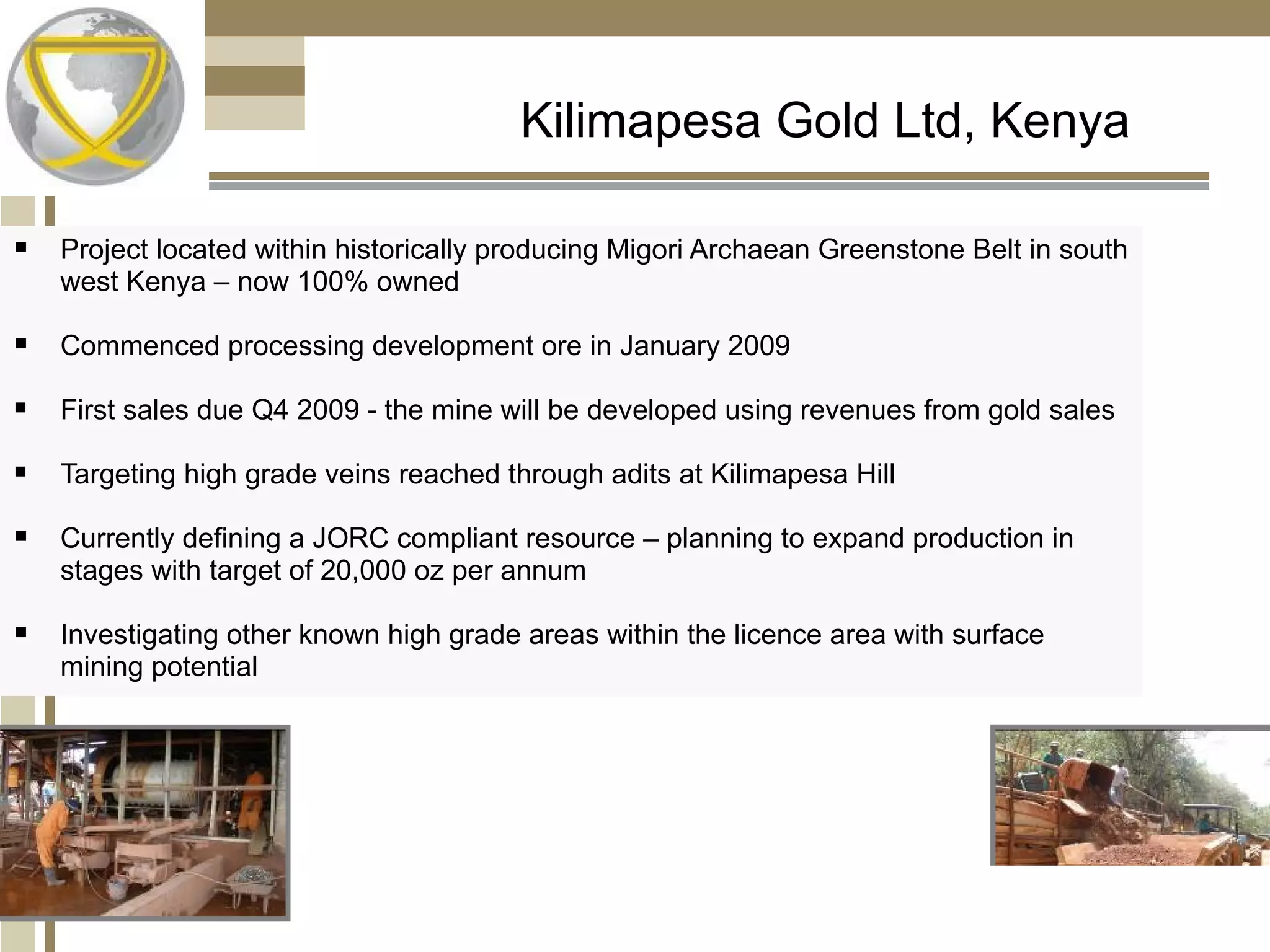 Kilimapesa Gold Ltd, Kenya

▪ Project located within historically producing Migori Archaean Greenstone Belt in south west Kenya – now 100% owned

▪ Commenced processing development ore in January 2009

▪ First sales due Q4 2009 - the mine will be developed using revenues from gold sales

▪ Targeting high grade veins reached through adits at Kilimapesa Hill

▪ Currently defining a JORC compliant resource – planning to expand production in stages with target of 20,000 oz per annum

▪ Investigating other known high grade areas within the licence area with surface mining potential